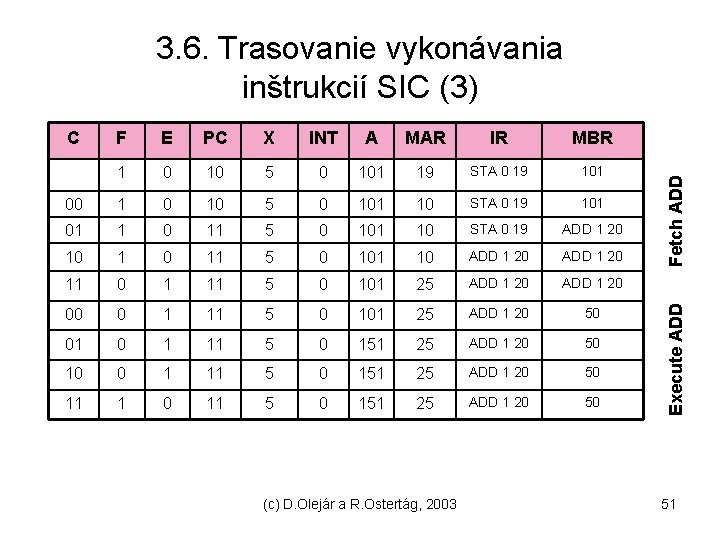 3.6. Trasovanie vykonávania inštrukcií SIC (3)

| C | F | E | PC | X | INT | A | MAR | IR | MBR |
|---|---|---|---|---|---|---|---|---|---|
| | 1 | 0 | 10 | 5 | 0 | 101 | 19 | STA 0 19 | 101 |
| 00 | 1 | 0 | 10 | 5 | 0 | 101 | 10 | STA 0 19 | 101 |
| 01 | 1 | 0 | 11 | 5 | 0 | 101 | 10 | STA 0 19 | ADD 1 20 |
| 10 | 1 | 0 | 11 | 5 | 0 | 101 | 10 | ADD 1 20 | ADD 1 20 |
| 11 | 0 | 1 | 11 | 5 | 0 | 101 | 25 | ADD 1 20 | ADD 1 20 |
| 00 | 0 | 1 | 11 | 5 | 0 | 101 | 25 | ADD 1 20 | 50 |
| 01 | 0 | 1 | 11 | 5 | 0 | 151 | 25 | ADD 1 20 | 50 |
| 10 | 0 | 1 | 11 | 5 | 0 | 151 | 25 | ADD 1 20 | 50 |
| 11 | 1 | 0 | 11 | 5 | 0 | 151 | 25 | ADD 1 20 | 50 |

Fetch ADD

Execute ADD

(c) D.Olejár a R.Ostertág, 2003

51